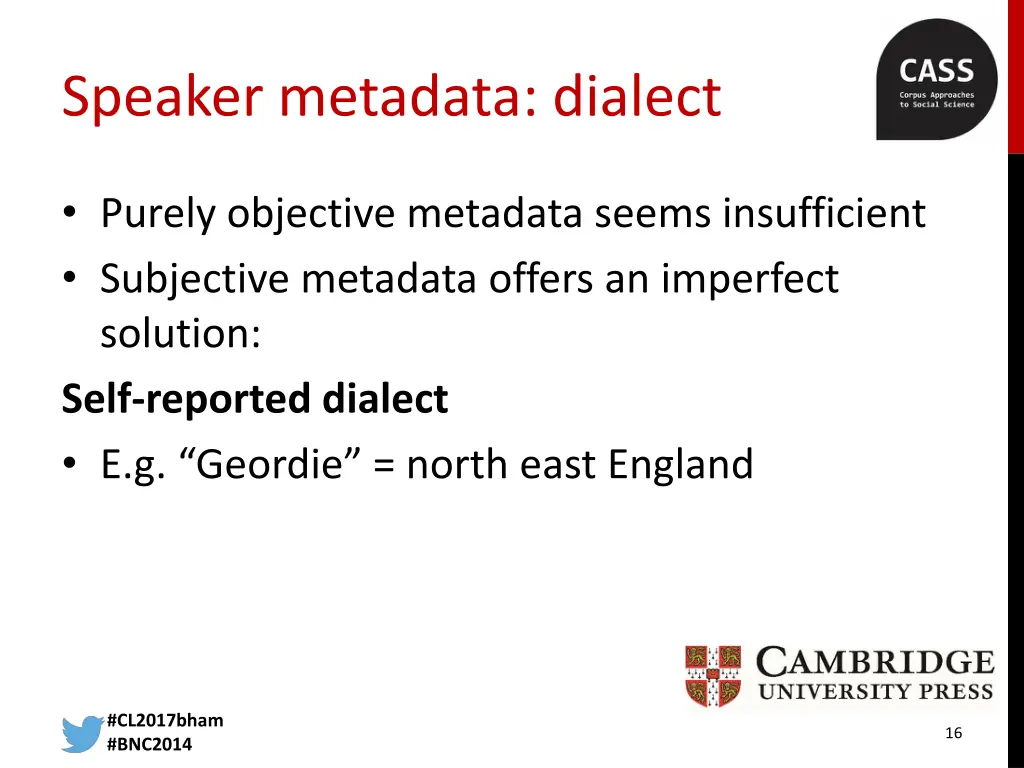 Speaker metadata: dialect

CASS
Corpus Approaches to Social Science

• Purely objective metadata seems insufficient
• Subjective metadata offers an imperfect solution:

**Self-reported dialect**
• E.g. “Geordie” = north east England

CAMBRIDGE
UNIVERSITY PRESS

#CL2017bham
#BNC2014

16